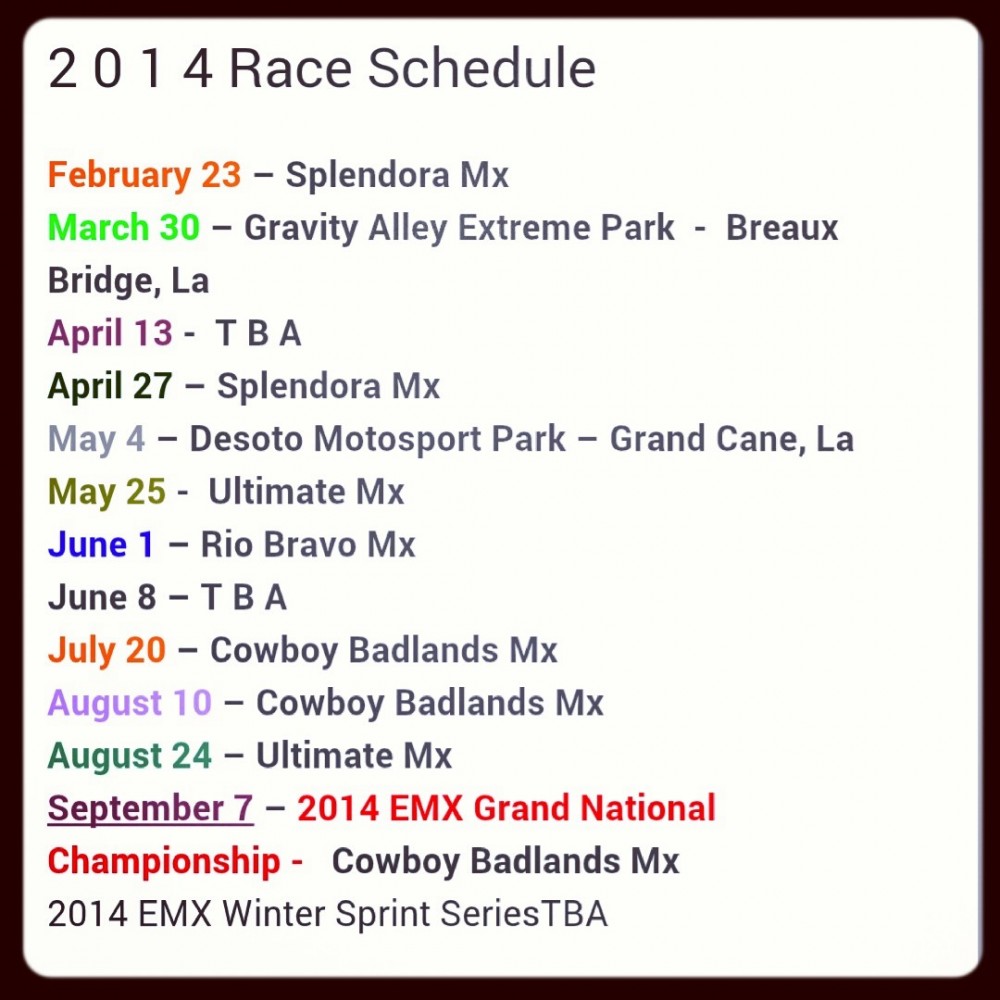 2 0 1 4 Race Schedule

February 23 – Splendora Mx
March 30 – Gravity Alley Extreme Park - Breaux Bridge, La
April 13 - T B A
April 27 – Splendora Mx
May 4 – Desoto Motosport Park – Grand Cane, La
May 25 - Ultimate Mx
June 1 – Rio Bravo Mx
June 8 – T B A
July 20 – Cowboy Badlands Mx
August 10 – Cowboy Badlands Mx
August 24 – Ultimate Mx
September 7 – 2014 EMX Grand National Championship - Cowboy Badlands Mx
2014 EMX Winter Sprint SeriesTBA